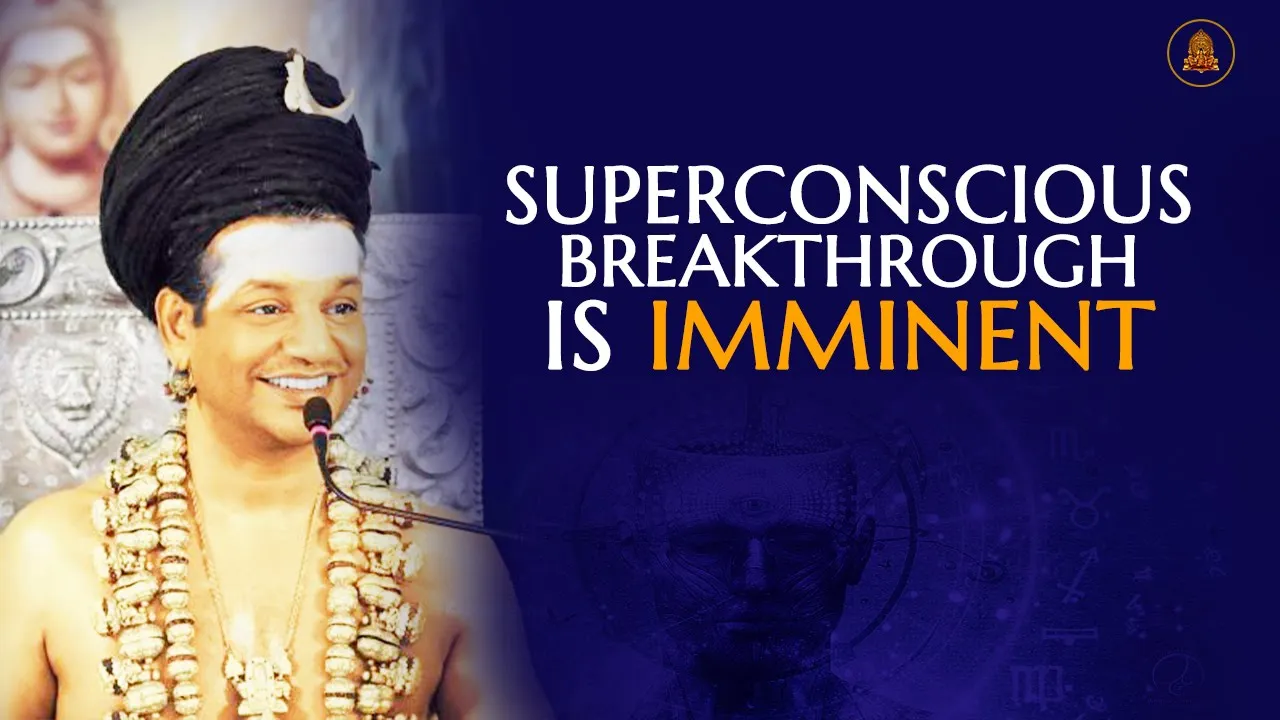 SUPERCONSCIOUS BREAKTHROUGH IS IMMINENT